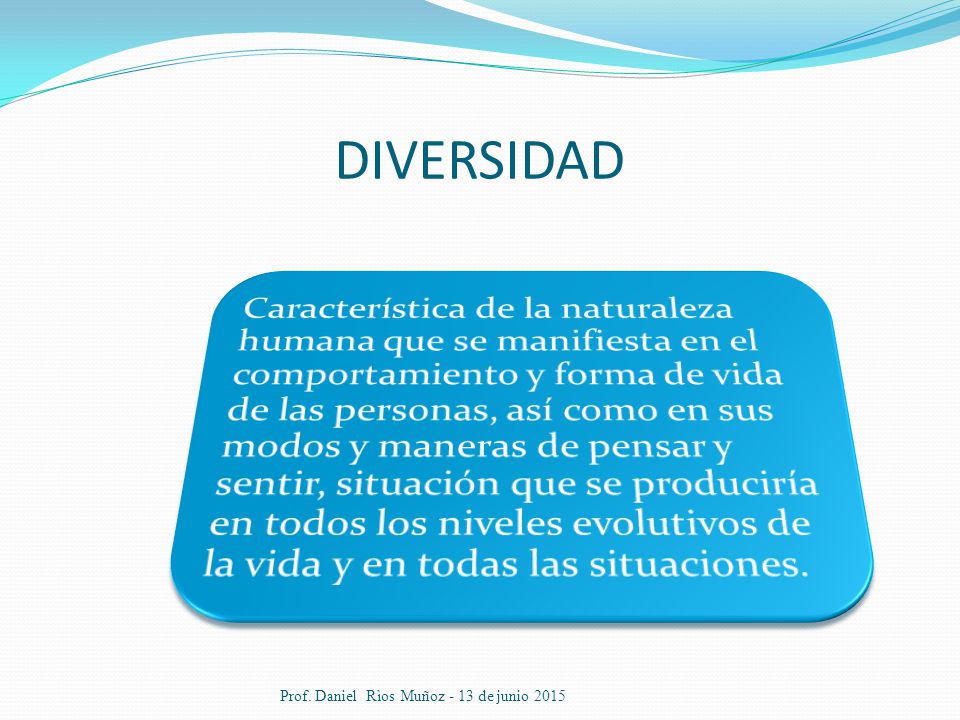 DIVERSIDAD

Característica de la naturaleza humana que se manifiesta en el comportamiento y forma de vida de las personas, así como en sus modos y maneras de pensar y sentir, situación que se produciría en todos los niveles evolutivos de la vida y en todas las situaciones.

Prof. Daniel Rios Muñoz - 13 de junio 2015